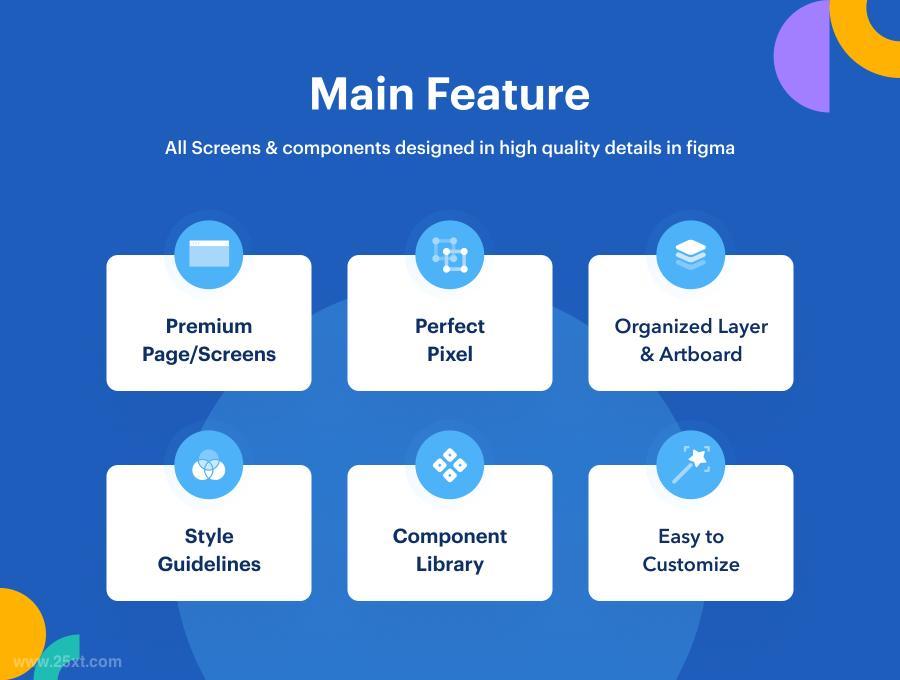 Main Feature

All Screens & components designed in high quality details in figma

Premium Page/Screens

Perfect Pixel

Organized Layer & Artboard

Style Guidelines

Component Library

Easy to Customize

www.25xt.com